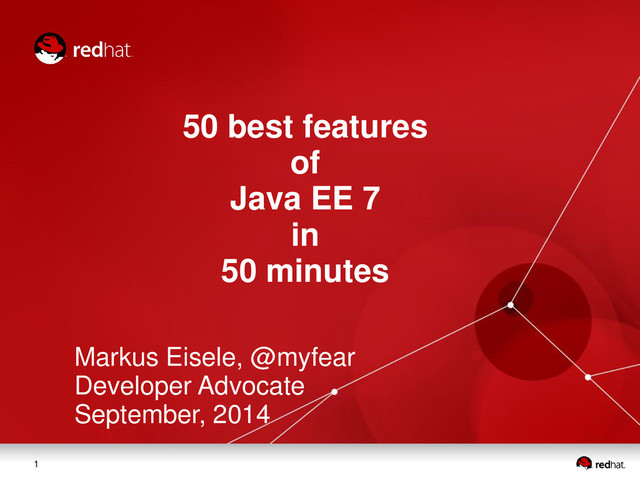 redhat.

50 best features
of
Java EE 7
in
50 minutes

Markus Eisele, @myfear
Developer Advocate
September, 2014

1

redhat.